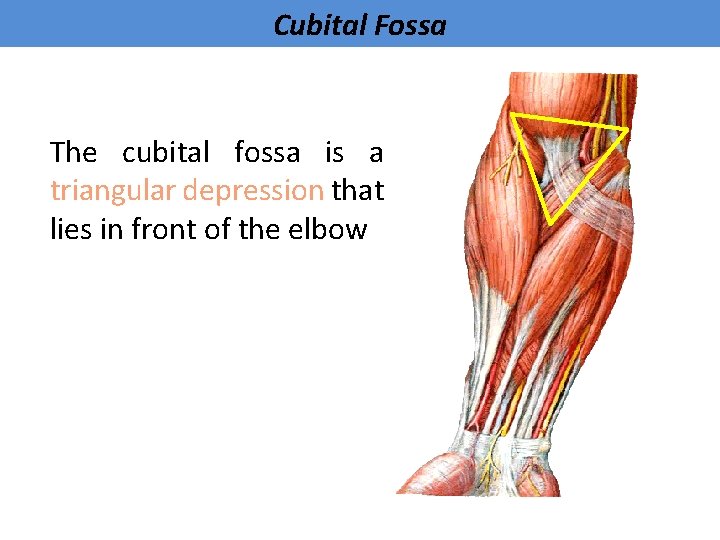 Cubital Fossa

The cubital fossa is a triangular depression that lies in front of the elbow